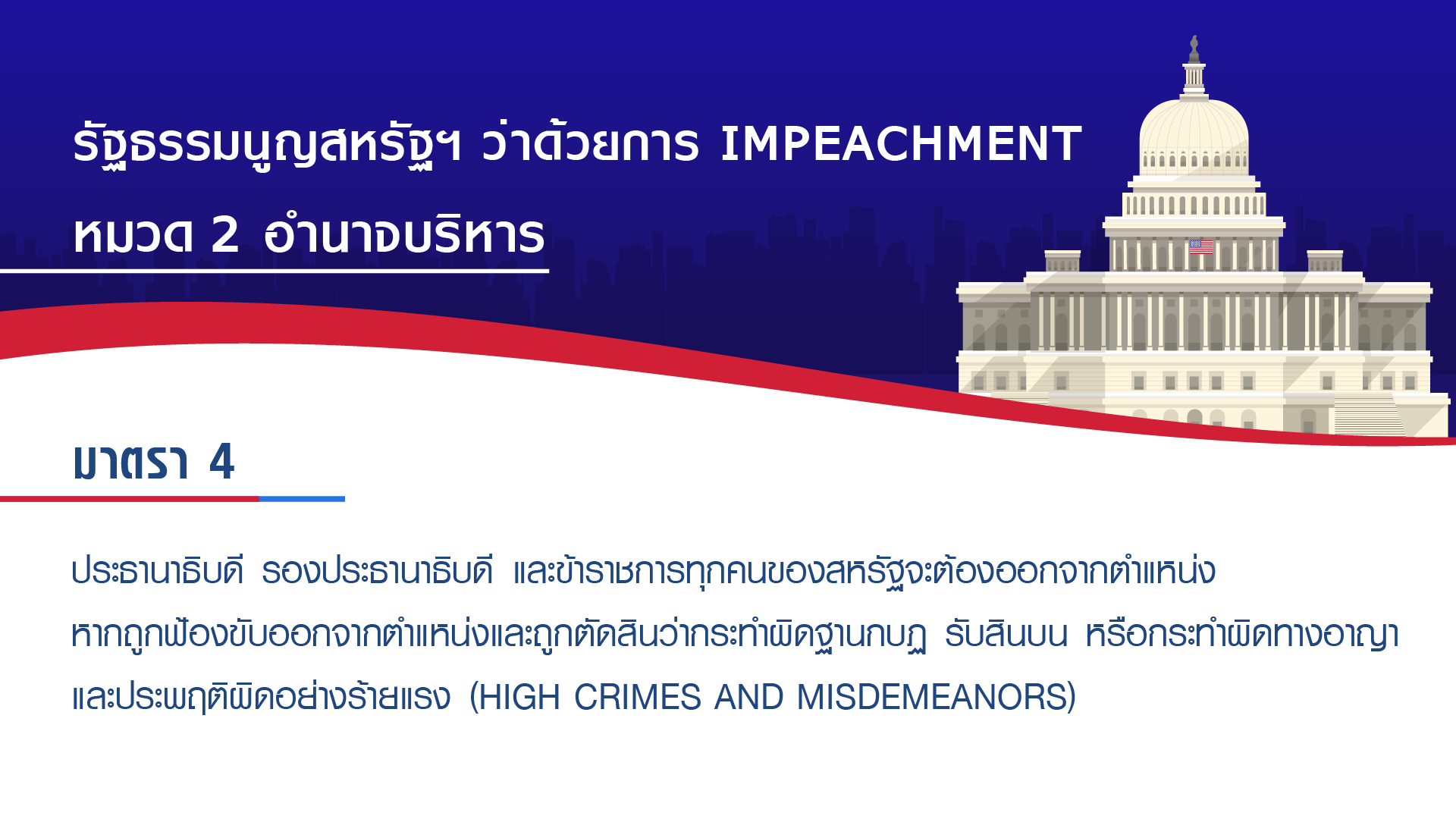 รัฐธรรมนูญสหรัฐฯ ว่าด้วยการ IMPEACHMENT
หมวด 2 อำนาจบริหาร

มาตรา 4

ประธานาธิบดี รองประธานาธิบดี และข้าราชการทุกคนของสหรัฐจะต้องออกจากตำแหน่ง หากถูกฟ้องขับออกจากตำแหน่งและถูกตัดสินว่ากระทำผิดฐานกบฏ รับสินบน หรือกระทำผิดทางอาญา และประพฤติผิดอย่างร้ายแรง (HIGH CRIMES AND MISDEMEANORS)